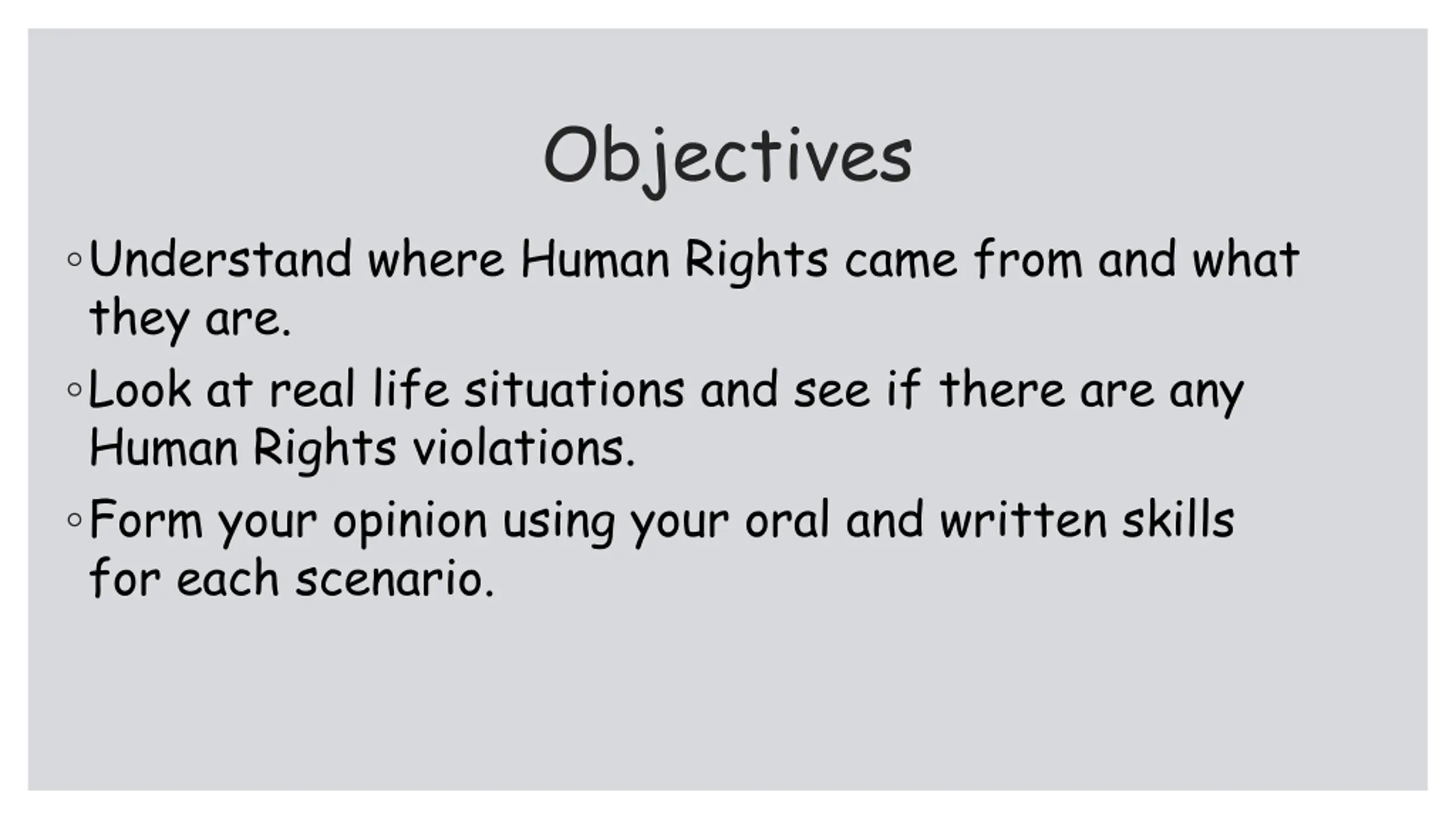 Objectives

◦ Understand where Human Rights came from and what they are.

◦ Look at real life situations and see if there are any Human Rights violations.

◦ Form your opinion using your oral and written skills for each scenario.